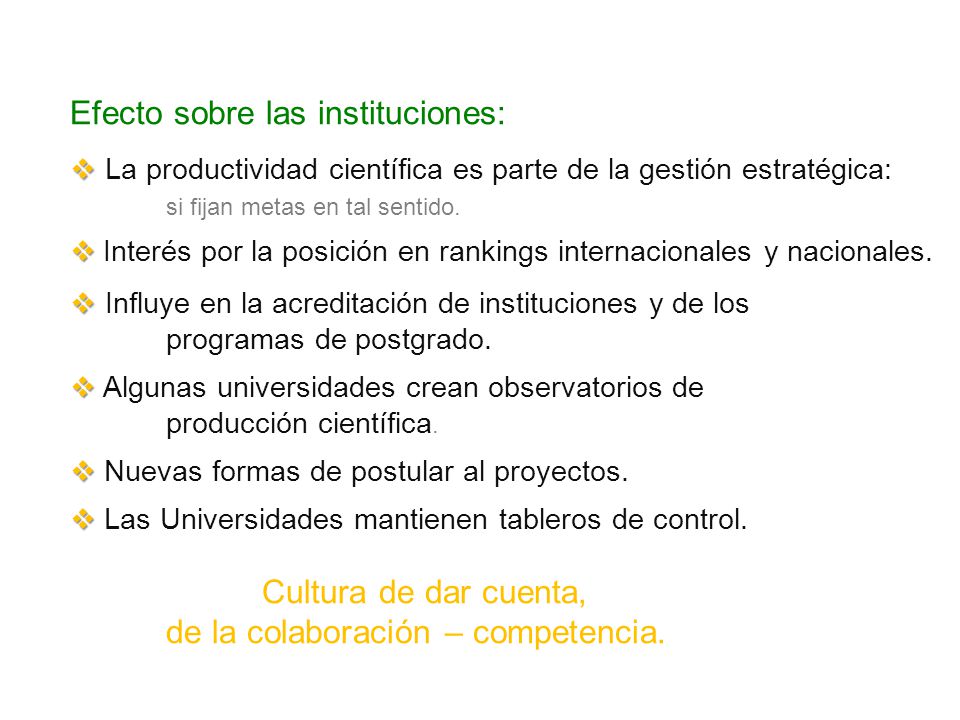 Efecto sobre las instituciones:

❖ La productividad científica es parte de la gestión estratégica:
si fijan metas en tal sentido.

❖ Interés por la posición en rankings internacionales y nacionales.

❖ Influye en la acreditación de instituciones y de los programas de postgrado.

❖ Algunas universidades crean observatorios de producción científica.

❖ Nuevas formas de postular al proyectos.

❖ Las Universidades mantienen tableros de control.

Cultura de dar cuenta,
de la colaboración – competencia.